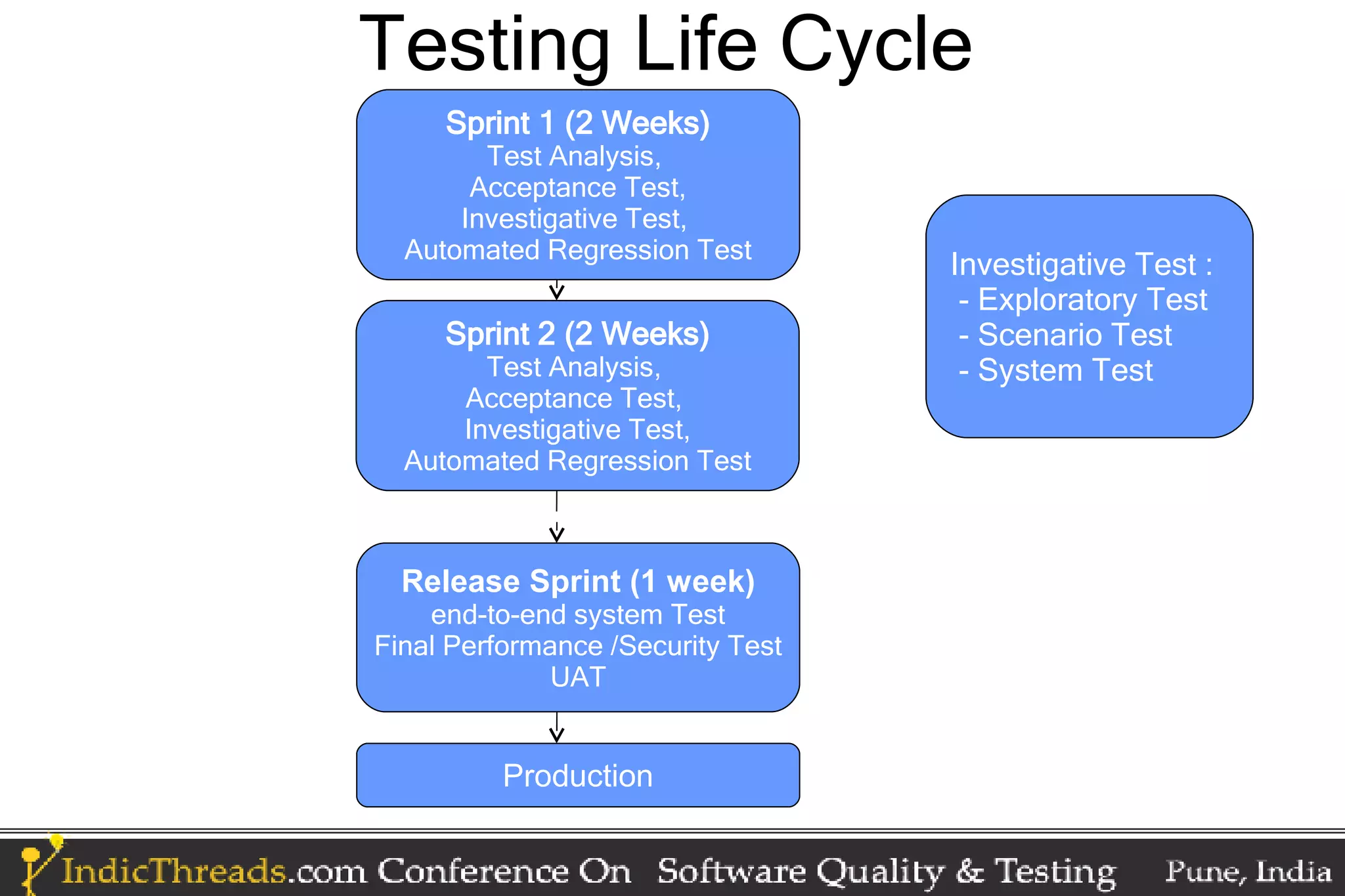 Testing Life Cycle

Sprint 1 (2 Weeks)
Test Analysis,
Acceptance Test,
Investigative Test,
Automated Regression Test

Sprint 2 (2 Weeks)
Test Analysis,
Acceptance Test,
Investigative Test,
Automated Regression Test

Release Sprint (1 week)
end-to-end system Test
Final Performance /Security Test
UAT

Production

Investigative Test :
- Exploratory Test
- Scenario Test
- System Test

IndicThreads.com Conference On Software Quality & Testing Pune, India